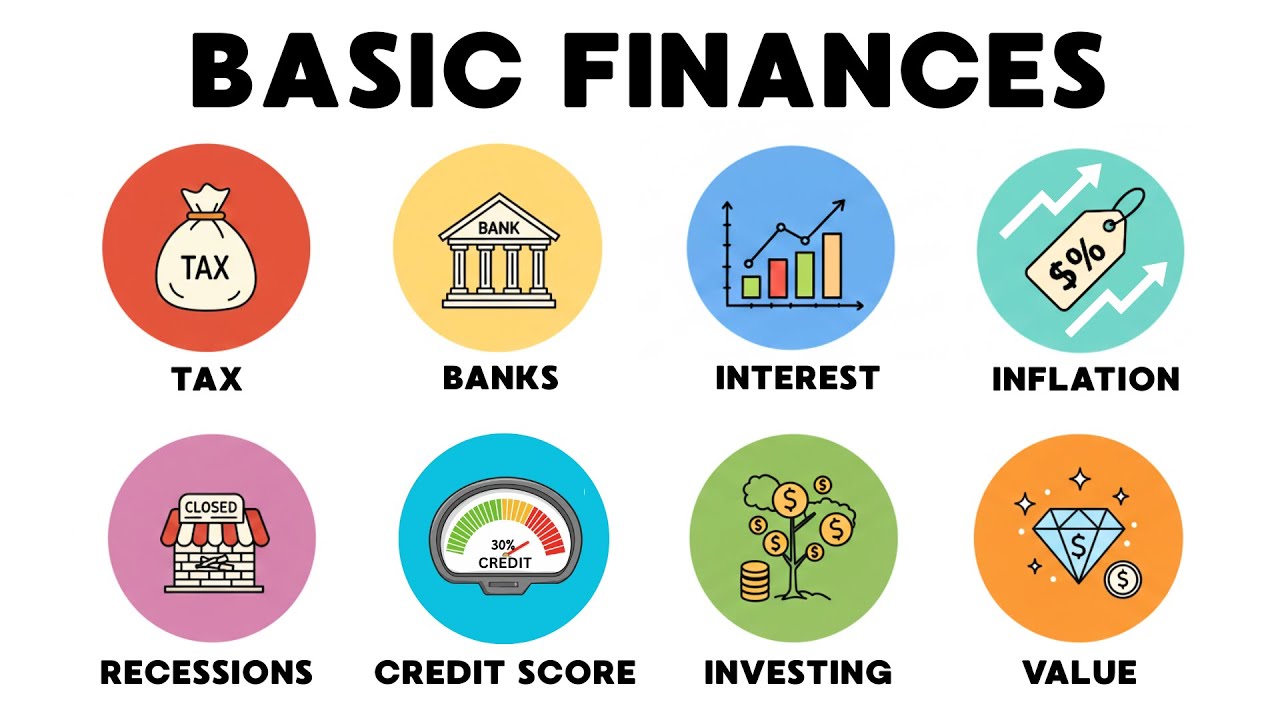 BASIC FINANCES

TAX
TAX

BANK
BANKS

INTEREST

$%
INFLATION

CLOSED
RECESSIONS

30%
CREDIT
CREDIT SCORE

$ $ $ $ $ $
INVESTING

$ $
VALUE